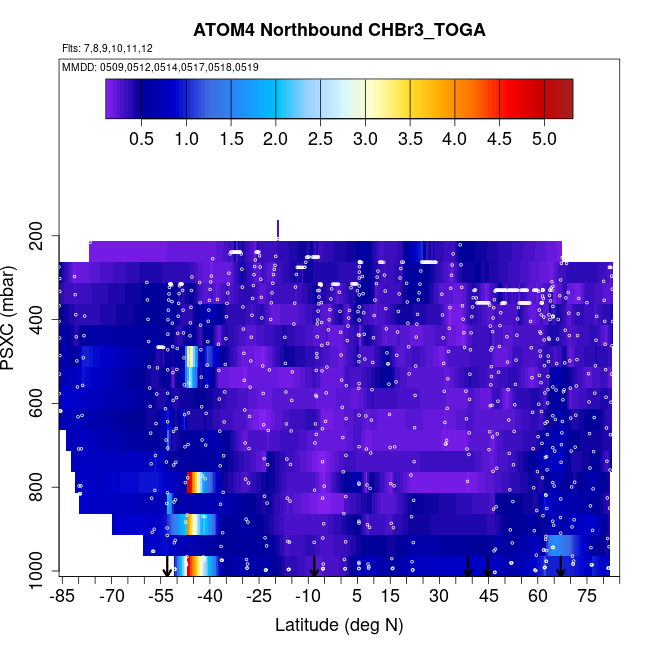 ATOM4 Northbound CHBr3_TOGA

Flts: 7,8,9,10,11,12

MMDD: 0509,0512,0514,0517,0518,0519

0.5 1.0 1.5 2.0 2.5 3.0 3.5 4.0 4.5 5.0

PSXC (mbar)

200
400
600
800
1000

-85 -70 -55 -40 -25 -10 5 15 30 45 60 75

Latitude (deg N)